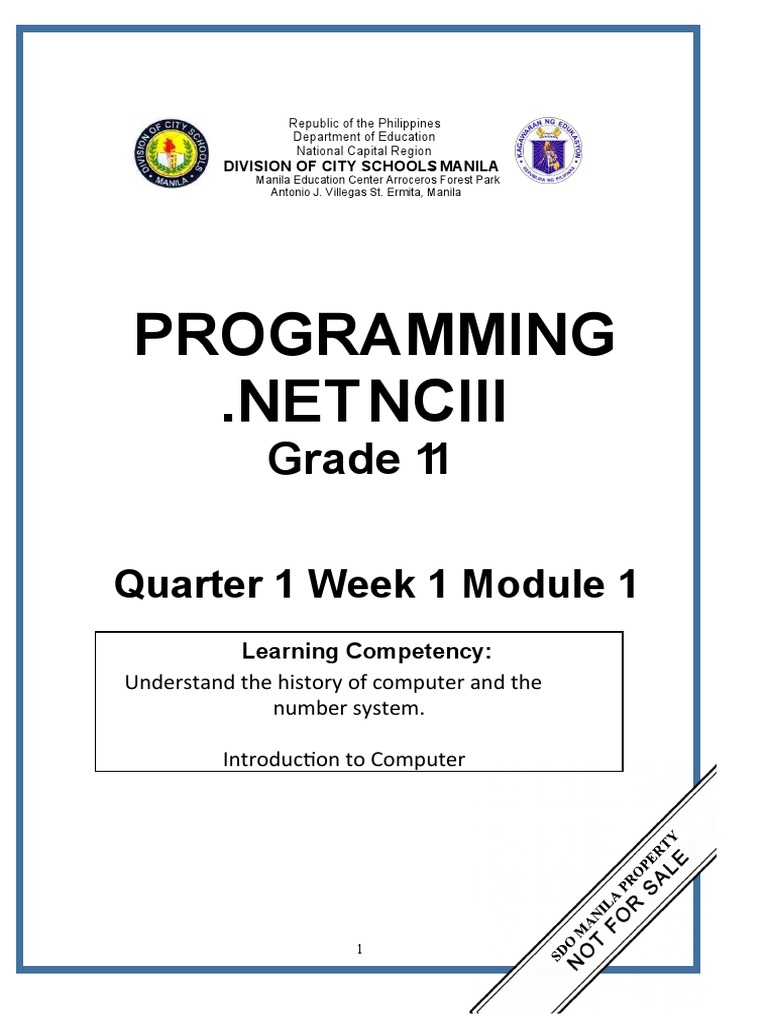 DIVISION OF CITY SCHOOLS MANILA

Republic of the Philippines
Department of Education
National Capital Region
DIVISION OF CITY SCHOOLS MANILA
Manila Education Center Arroceros Forest Park
Antonio J. Villegas St. Ermita, Manila

KAGAWARAN NG EDUKASYON
REPUBLIKA NG PILIPINAS

PROGRAMMING .NET NCIII
Grade 11

Quarter 1 Week 1 Module 1

Learning Competency:
Understand the history of computer and the number system.

Introduction to Computer

SDO MANILA PROPERTY
NOT FOR SALE

1